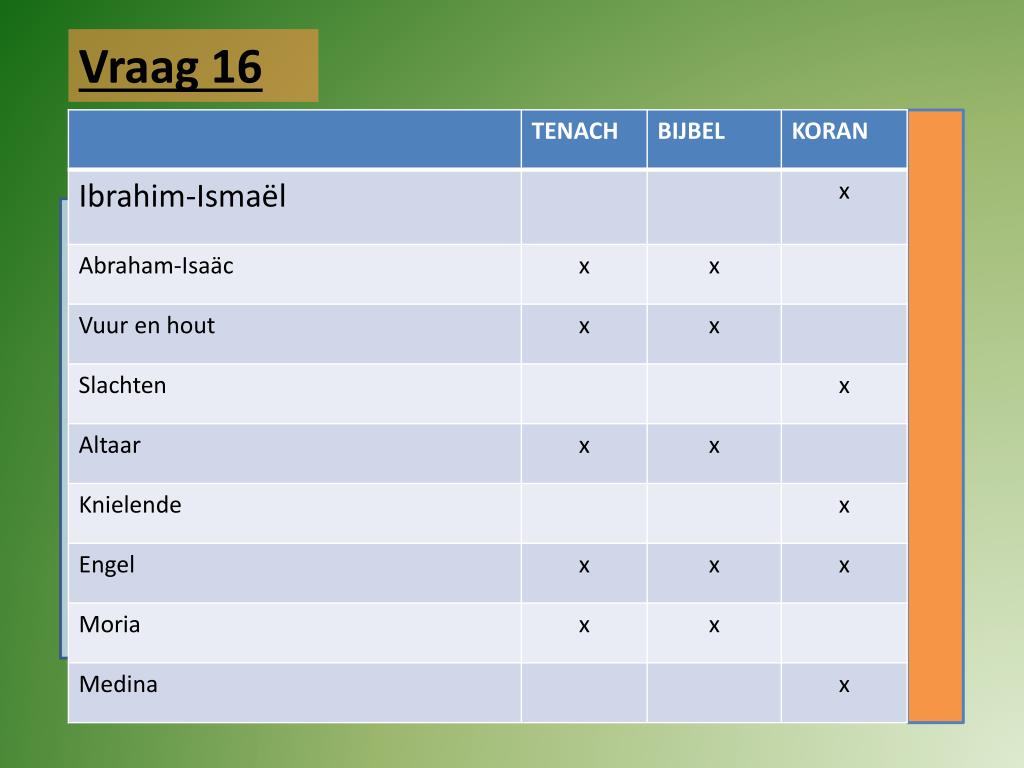 Vraag 16

| | TENACH | BIJBEL | KORAN |
|---|---|---|---|
| Ibrahim-Ismaël | | | x |
| Abraham-Isaäc | x | x | |
| Vuur en hout | x | x | |
| Slachten | | | x |
| Altaar | x | x | |
| Knielende | | | x |
| Engel | x | x | x |
| Moria | x | x | |
| Medina | | | x |